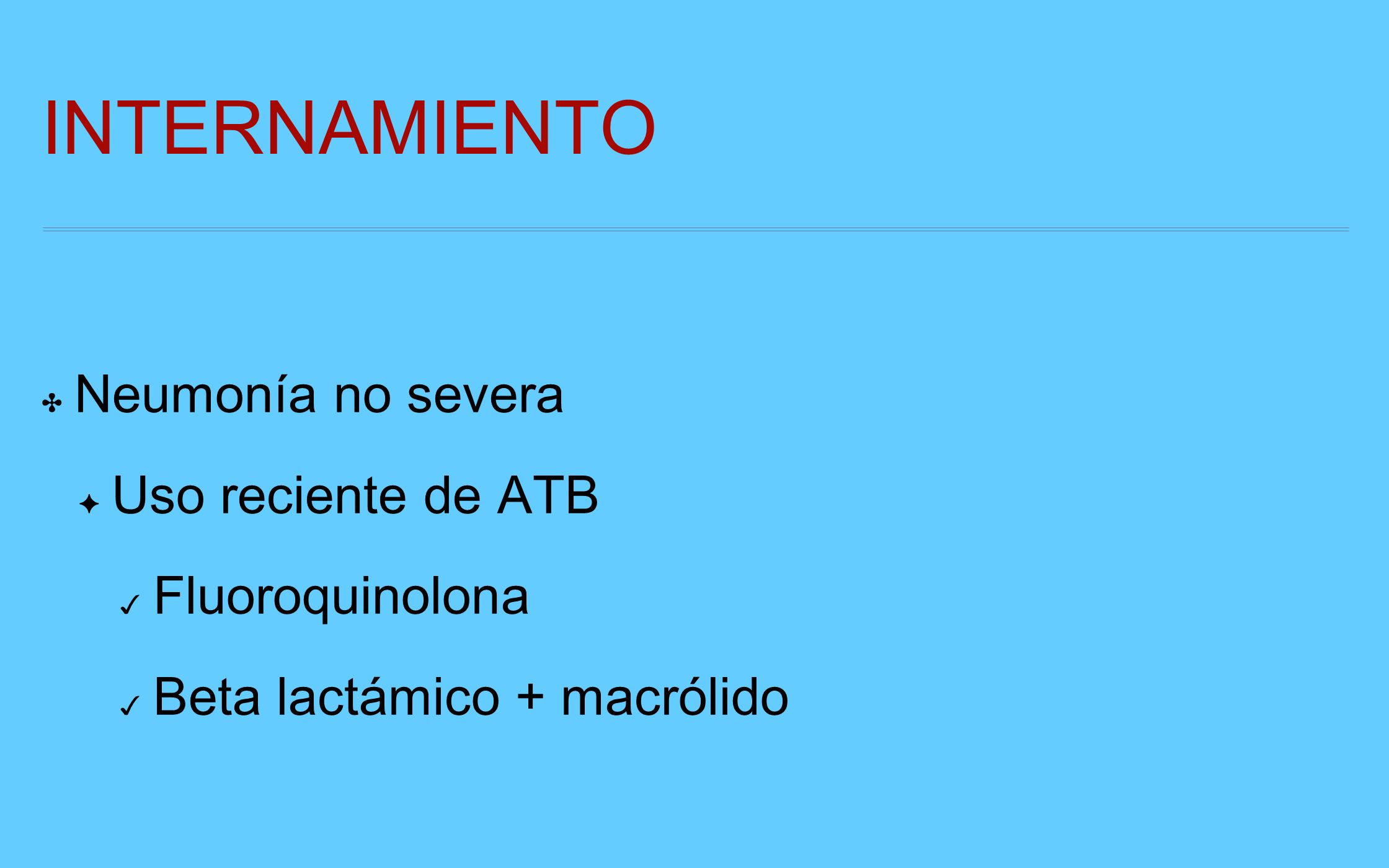 INTERNAMIENTO

✣ Neumonía no severa

✦ Uso reciente de ATB

✓ Fluoroquinolona

✓ Beta lactámico + macrólido